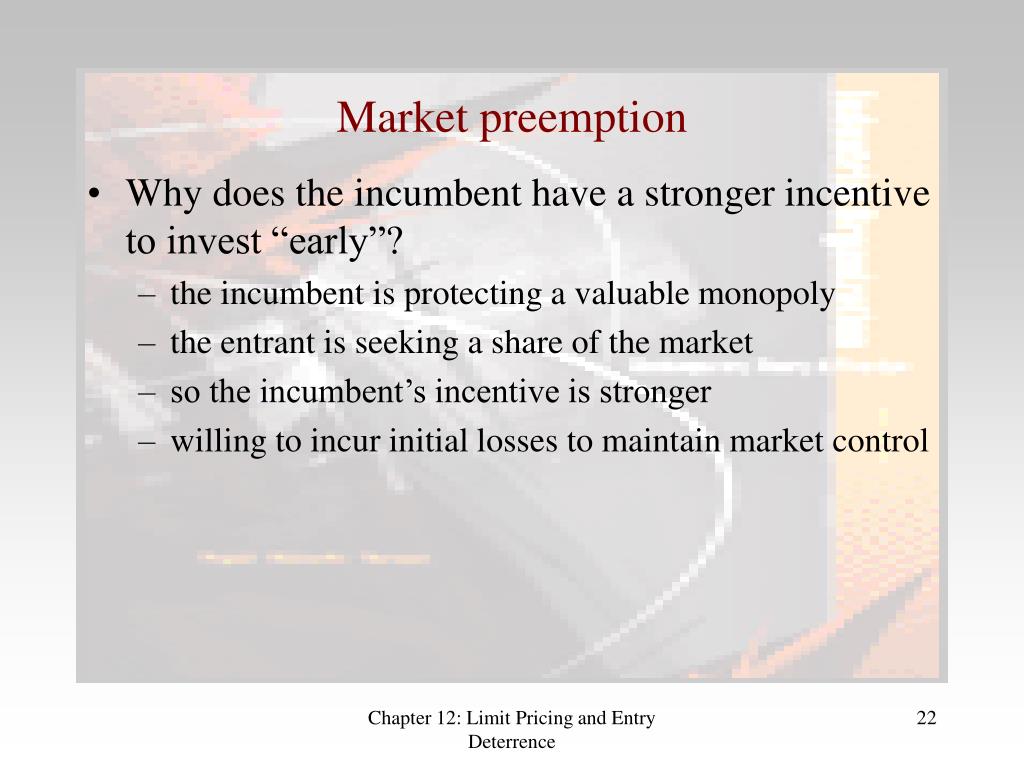 Market preemption

• Why does the incumbent have a stronger incentive to invest “early”?
– the incumbent is protecting a valuable monopoly
– the entrant is seeking a share of the market
– so the incumbent’s incentive is stronger
– willing to incur initial losses to maintain market control

Chapter 12: Limit Pricing and Entry Deterrence

22